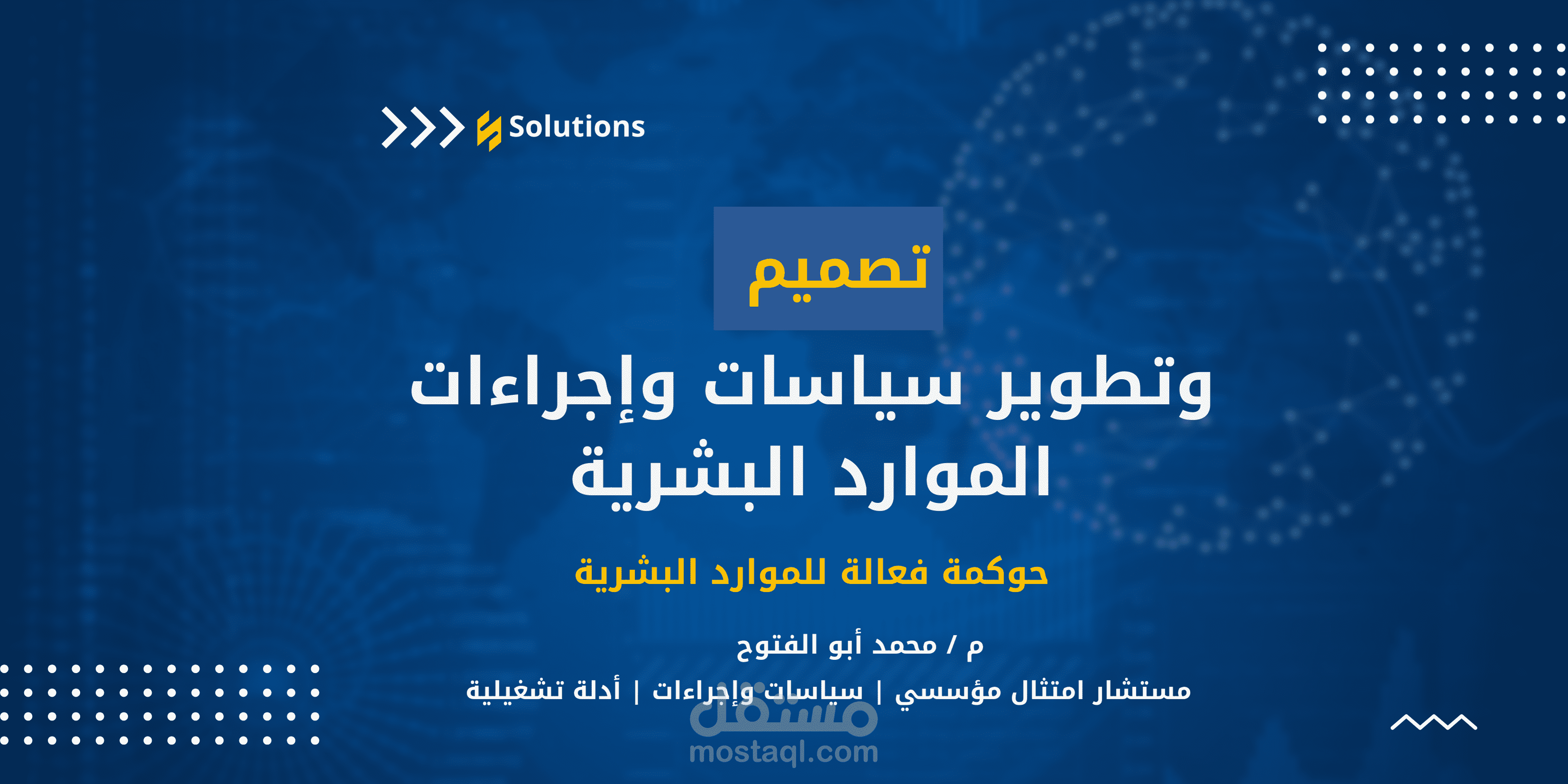 Solutions

تصميم

وتطوير سياسات وإجراءات الموارد البشرية

حوكمة فعالة للموارد البشرية

م / محمد أبو الفتوح

مستشار امتثال مؤسسي | سياسات وإجراءات | أدلة تشغيلية

مستقل
mostaql.com